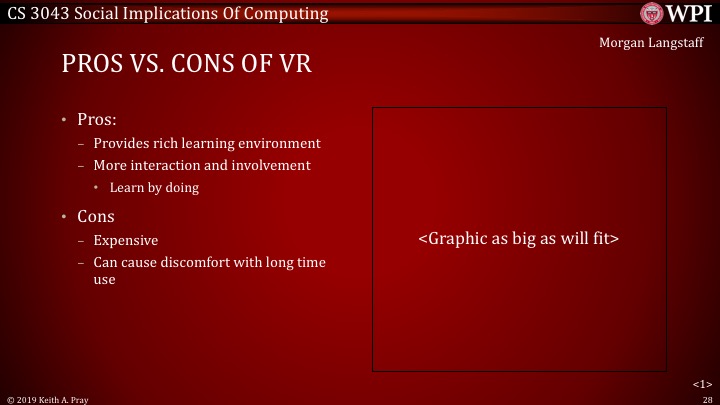 CS 3043 Social Implications Of Computing

WPI

Morgan Langstaff

PROS VS. CONS OF VR

• Pros:
– Provides rich learning environment
– More interaction and involvement
• Learn by doing
• Cons
– Expensive
– Can cause discomfort with long time use

<Graphic as big as will fit>

<1>

© 2019 Keith A. Pray

28